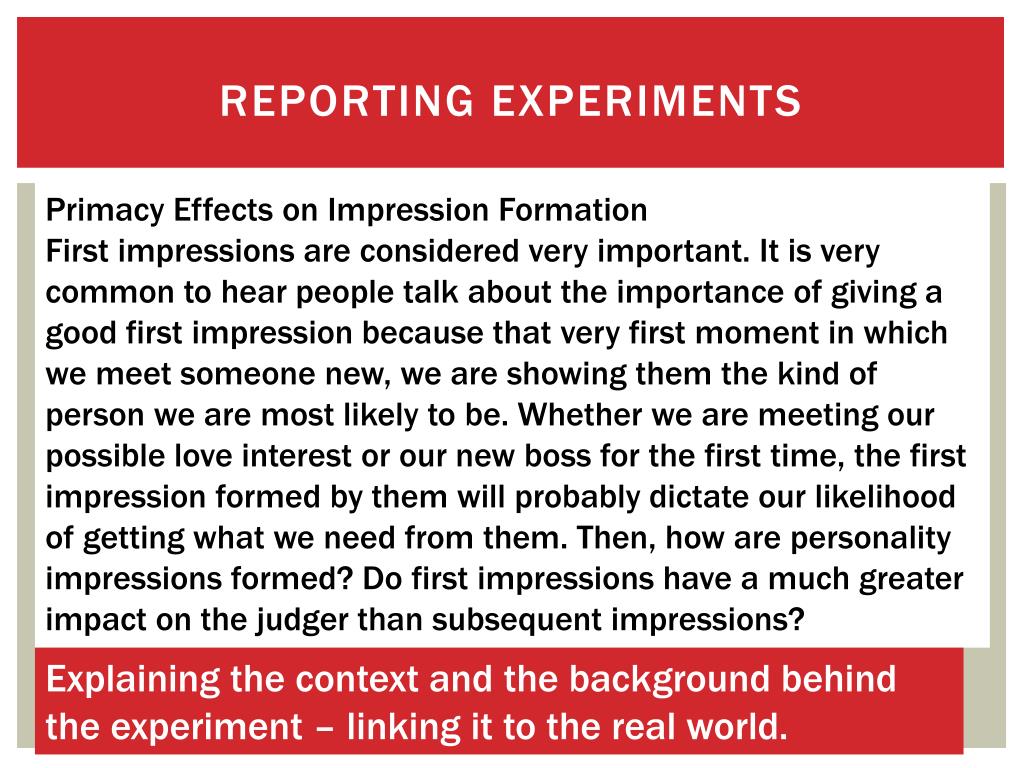 REPORTING EXPERIMENTS

Primacy Effects on Impression Formation
First impressions are considered very important. It is very common to hear people talk about the importance of giving a good first impression because that very first moment in which we meet someone new, we are showing them the kind of person we are most likely to be. Whether we are meeting our possible love interest or our new boss for the first time, the first impression formed by them will probably dictate our likelihood of getting what we need from them. Then, how are personality impressions formed? Do first impressions have a much greater impact on the judger than subsequent impressions?

Explaining the context and the background behind the experiment – linking it to the real world.